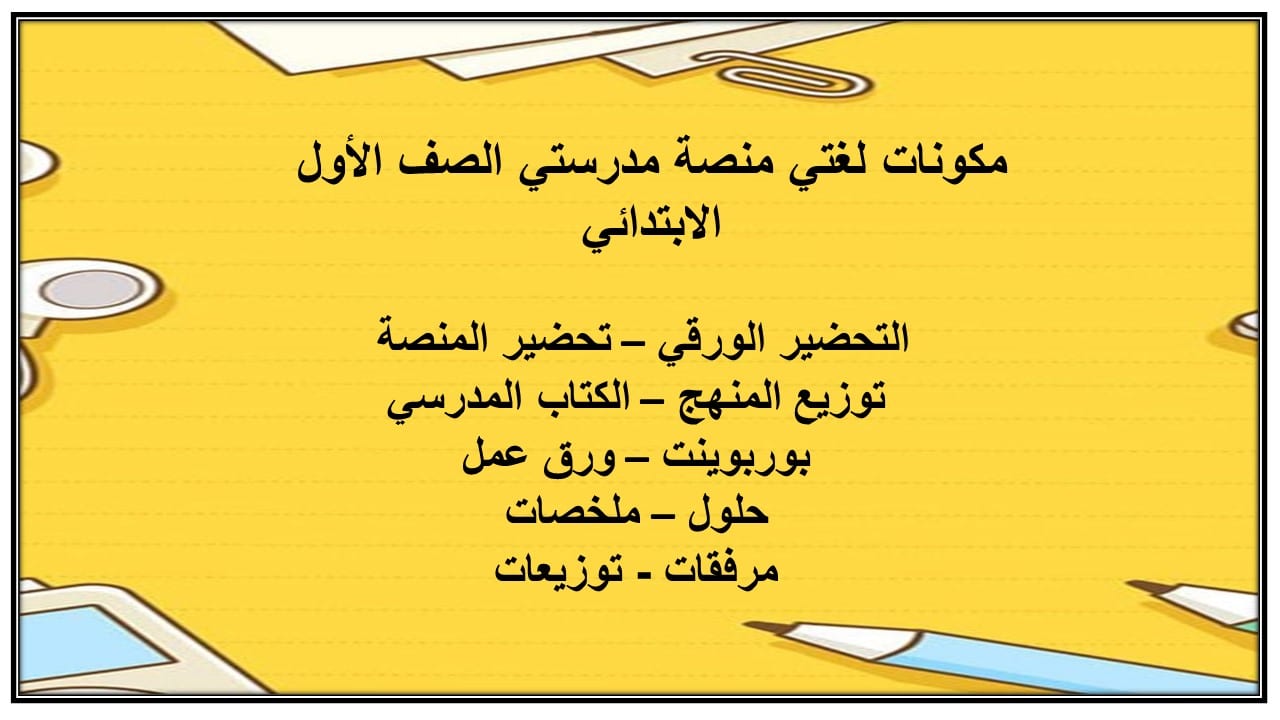 مكونات لغتي منصة مدرستي الصف الأول الابتدائي

التحضير الورقي – تحضير المنصة
توزيع المنهج – الكتاب المدرسي
بوربوينت – ورق عمل
حلول – ملخصات
مرفقات - توزيعات